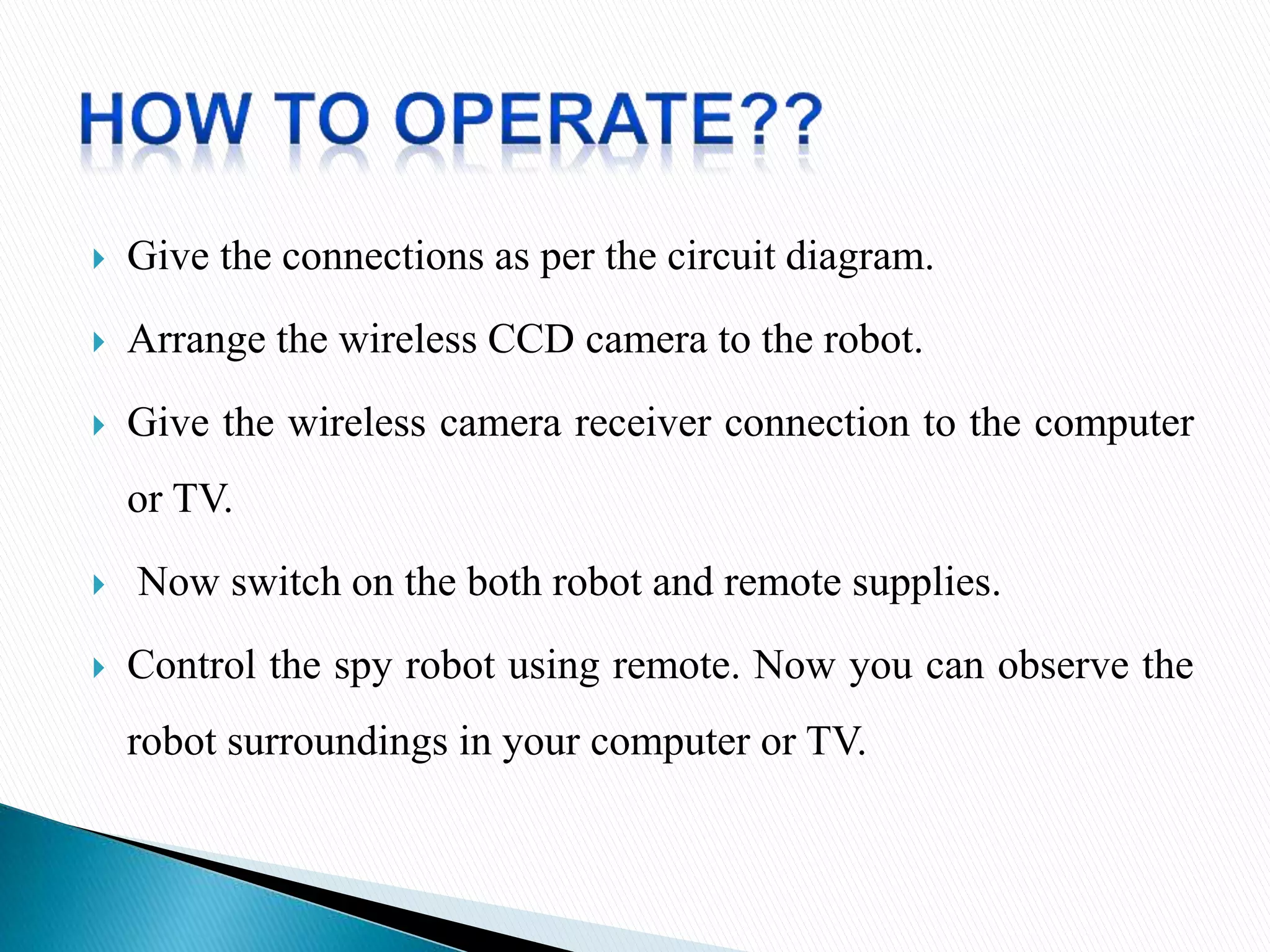 HOW TO OPERATE??

Give the connections as per the circuit diagram.

Arrange the wireless CCD camera to the robot.

Give the wireless camera receiver connection to the computer or TV.

Now switch on the both robot and remote supplies.

Control the spy robot using remote. Now you can observe the robot surroundings in your computer or TV.